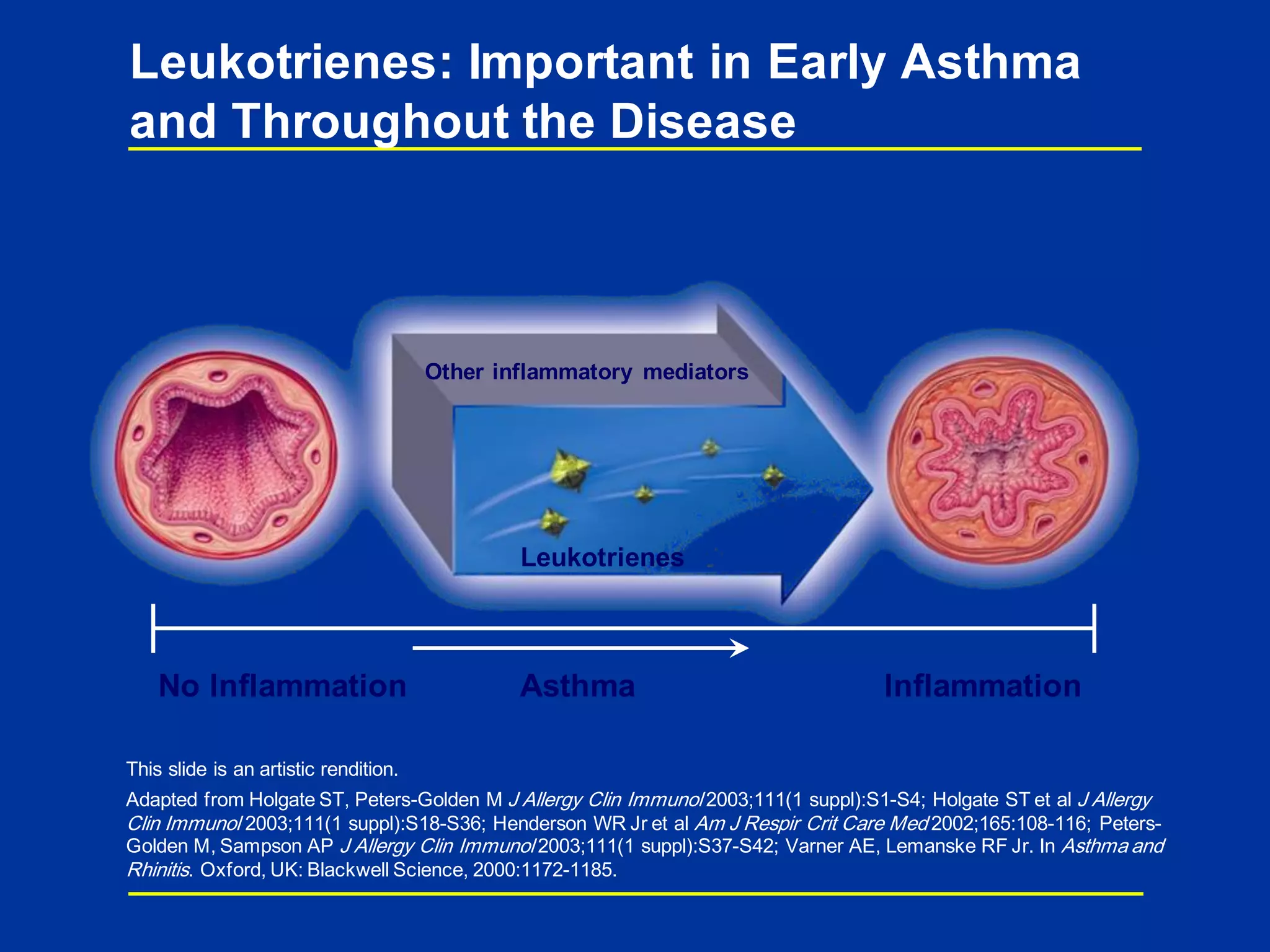 Leukotrienes: Important in Early Asthma and Throughout the Disease

Other inflammatory mediators

Leukotrienes

No Inflammation

Asthma

Inflammation

This slide is an artistic rendition.

Adapted from Holgate ST, Peters-Golden M J Allergy Clin Immunol 2003;111(1 suppl):S1-S4; Holgate ST et al J Allergy Clin Immunol 2003;111(1 suppl):S18-S36; Henderson WR Jr et al Am J Respir Crit Care Med 2002;165:108-116; Peters-Golden M, Sampson AP J Allergy Clin Immunol 2003;111(1 suppl):S37-S42; Varner AE, Lemanske RF Jr. In Asthma and Rhinitis. Oxford, UK: Blackwell Science, 2000:1172-1185.